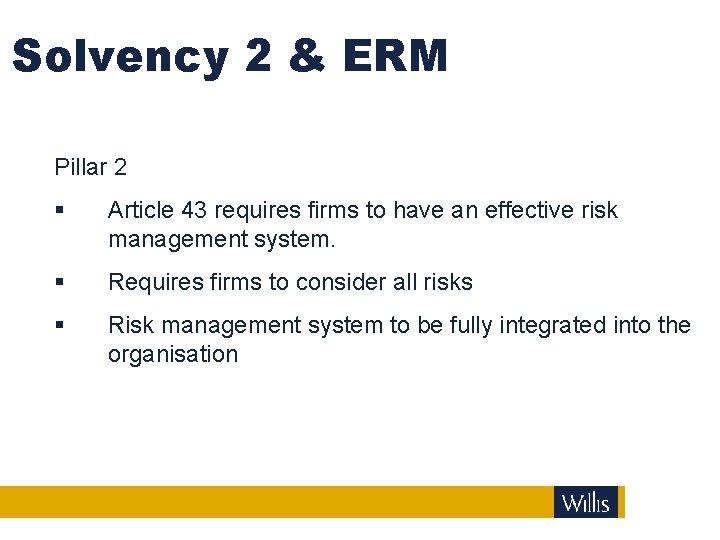 Solvency 2 & ERM

Pillar 2

▪ Article 43 requires firms to have an effective risk management system.

▪ Requires firms to consider all risks

▪ Risk management system to be fully integrated into the organisation

Willis